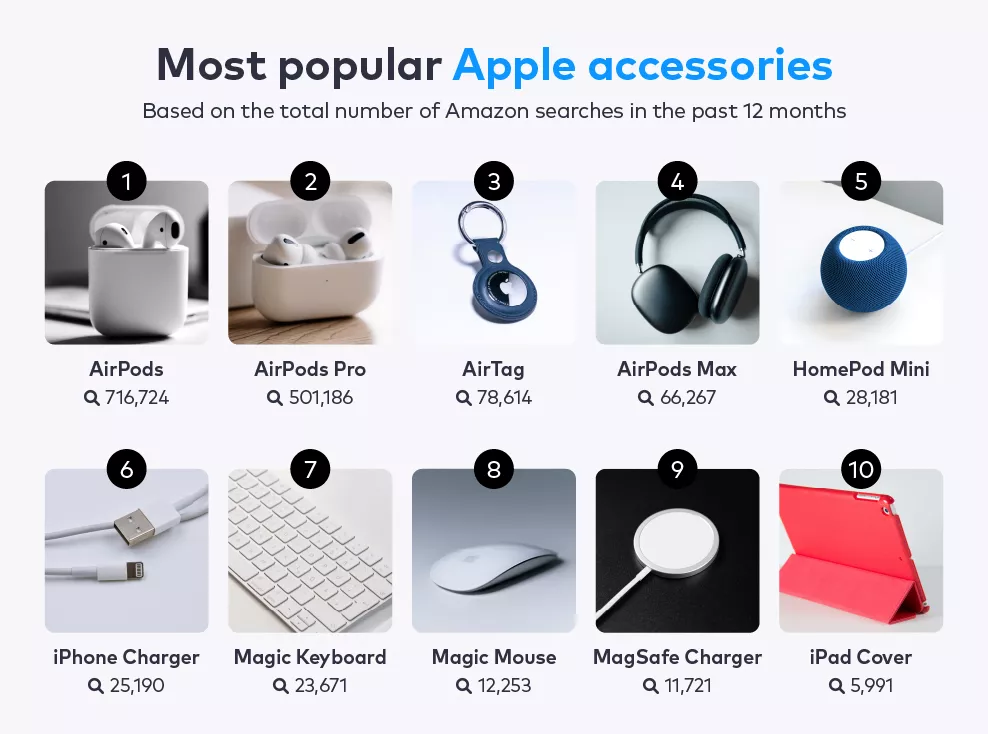 Most popular Apple accessories

Based on the total number of Amazon searches in the past 12 months

1
AirPods
716,724

2
AirPods Pro
501,186

3
AirTag
78,614

4
AirPods Max
66,267

5
HomePod Mini
28,181

6
iPhone Charger
25,190

7
Magic Keyboard
23,671

8
Magic Mouse
12,253

9
MagSafe Charger
11,721

10
iPad Cover
5,991